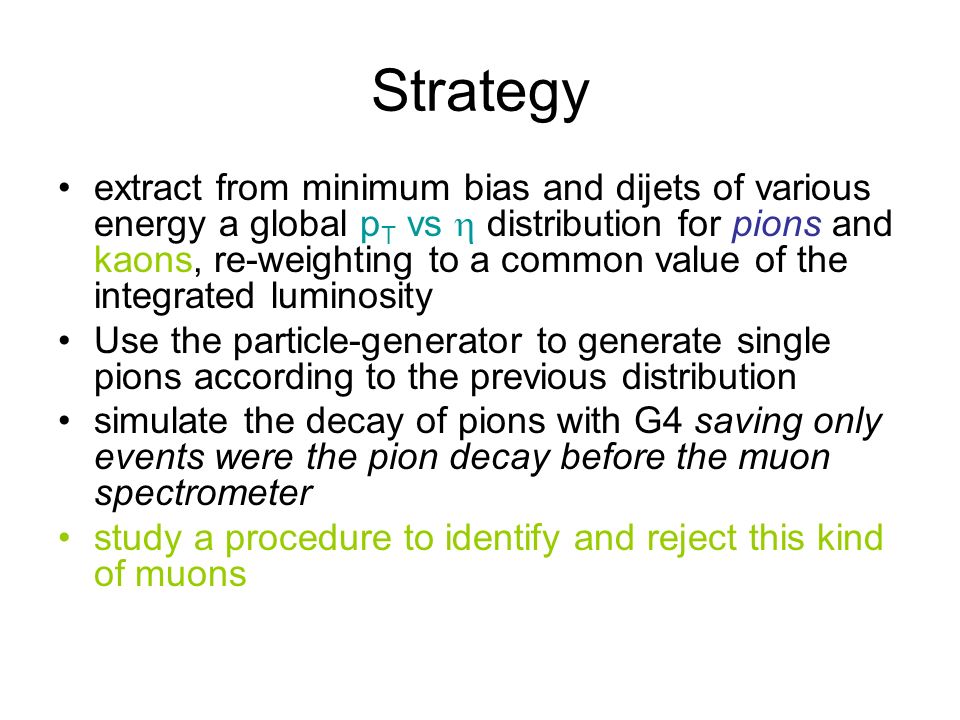 Strategy

• extract from minimum bias and dijets of various energy a global $p_T$ vs $\eta$ distribution for pions and kaons, re-weighting to a common value of the integrated luminosity
• Use the particle-generator to generate single pions according to the previous distribution
• simulate the decay of pions with G4 saving only events were the pion decay before the muon spectrometer
• study a procedure to identify and reject this kind of muons